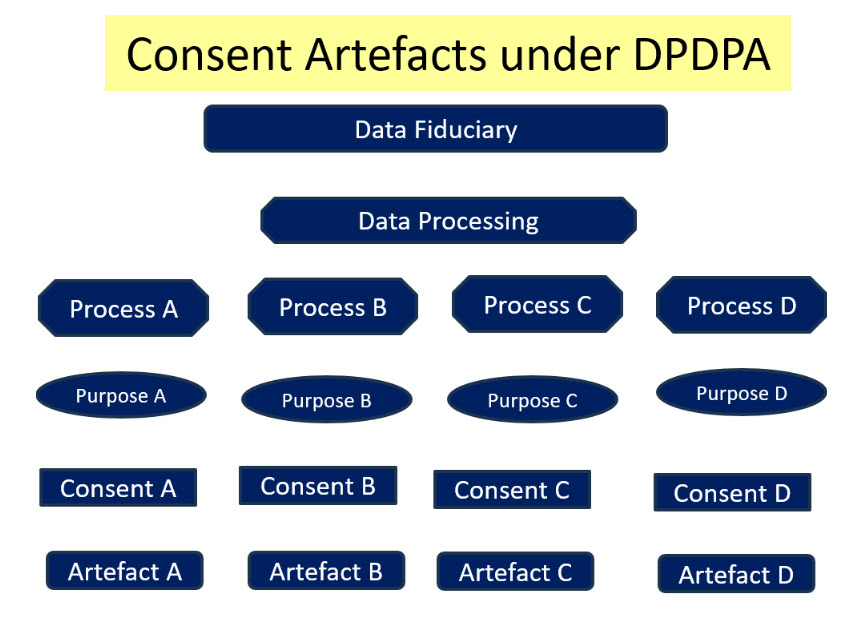 Consent Artefacts under DPDPA

Data Fiduciary

Data Processing

Process A

Process B

Process C

Process D

Purpose A

Purpose B

Purpose C

Purpose D

Consent A

Consent B

Consent C

Consent D

Artefact A

Artefact B

Artefact C

Artefact D